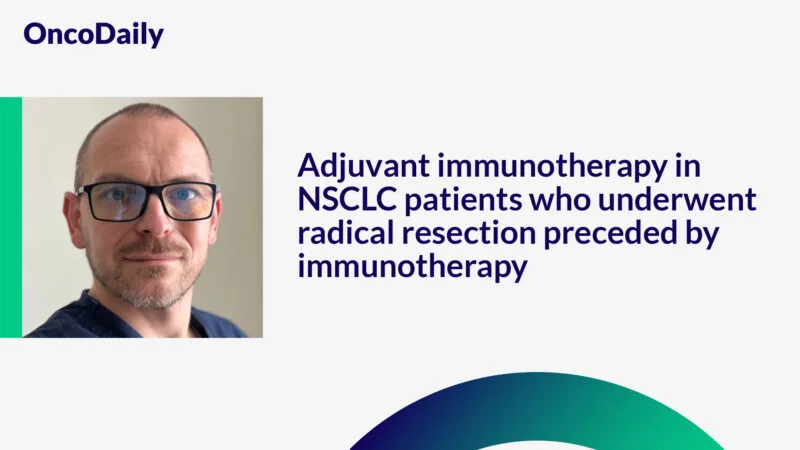 OncoDaily

Adjuvant immunotherapy in NSCLC patients who underwent radical resection preceded by immunotherapy